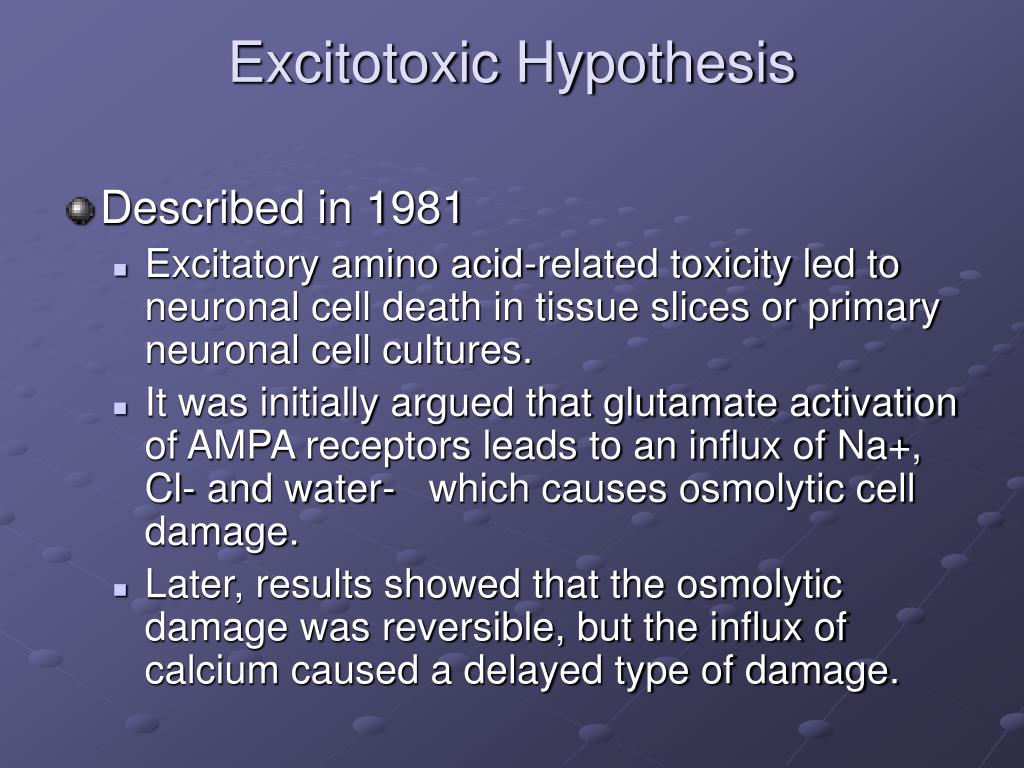 Excitotoxic Hypothesis

Described in 1981

Excitatory amino acid-related toxicity led to neuronal cell death in tissue slices or primary neuronal cell cultures.

It was initially argued that glutamate activation of AMPA receptors leads to an influx of Na+, Cl- and water- which causes osmolytic cell damage.

Later, results showed that the osmolytic damage was reversible, but the influx of calcium caused a delayed type of damage.